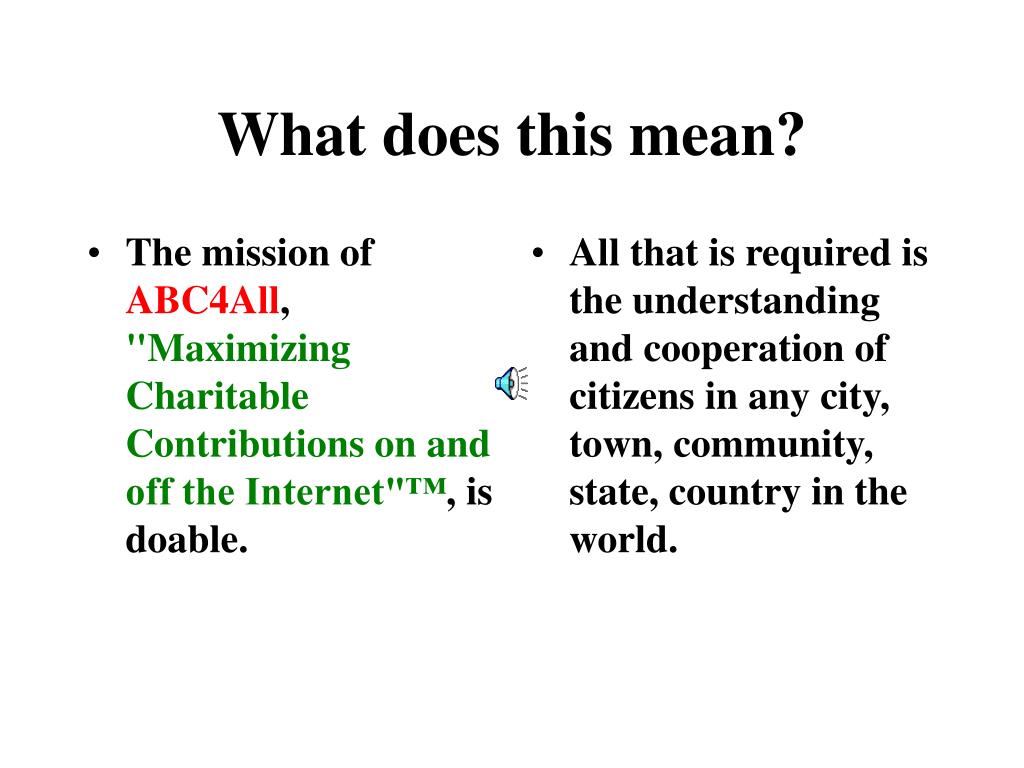 What does this mean?

• The mission of ABC4All, "Maximizing Charitable Contributions on and off the Internet"™, is doable.

• All that is required is the understanding and cooperation of citizens in any city, town, community, state, country in the world.